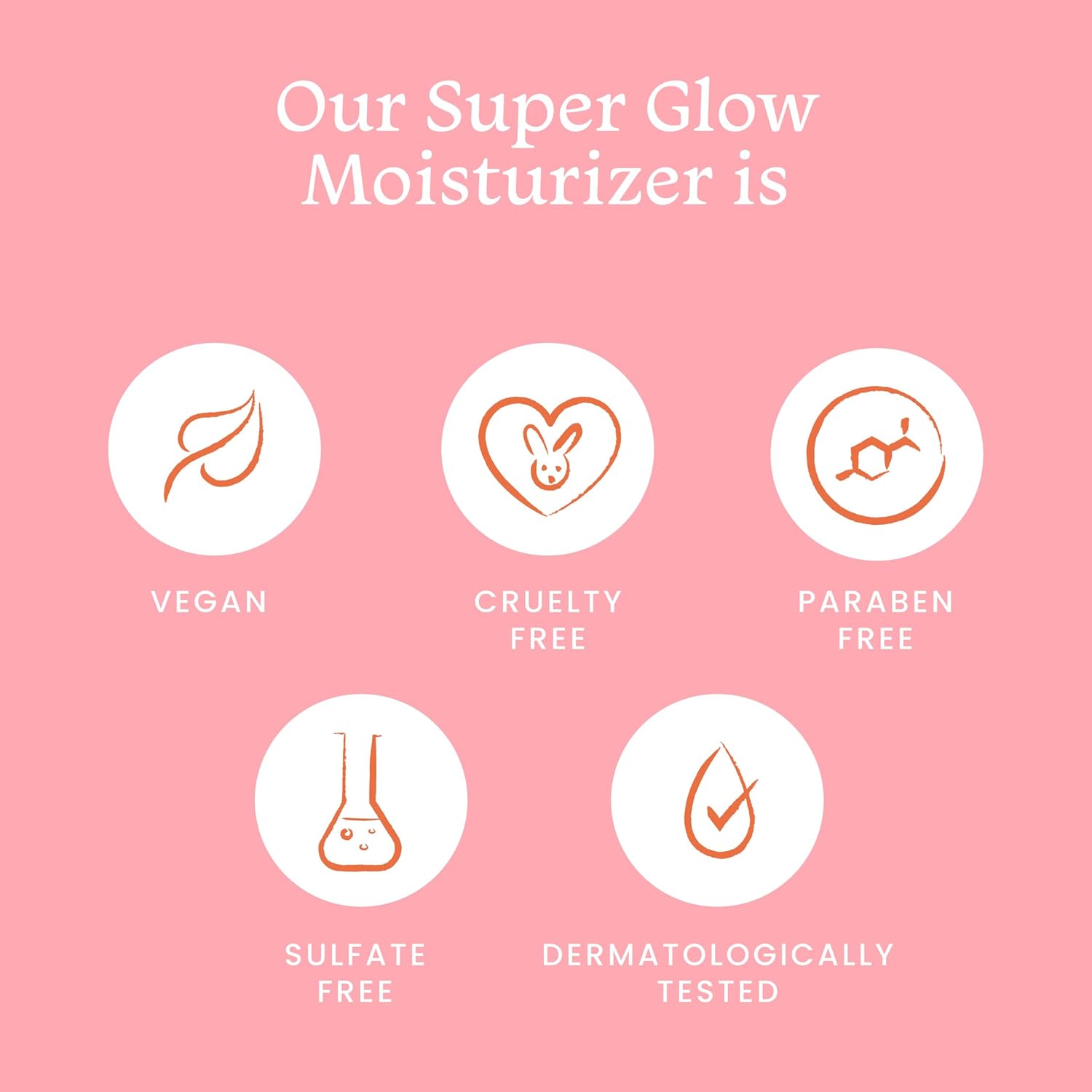 Our Super Glow Moisturizer is

VEGAN

CRUELTY FREE

PARABEN FREE

SULFATE FREE

DERMATOLOGICALLY TESTED